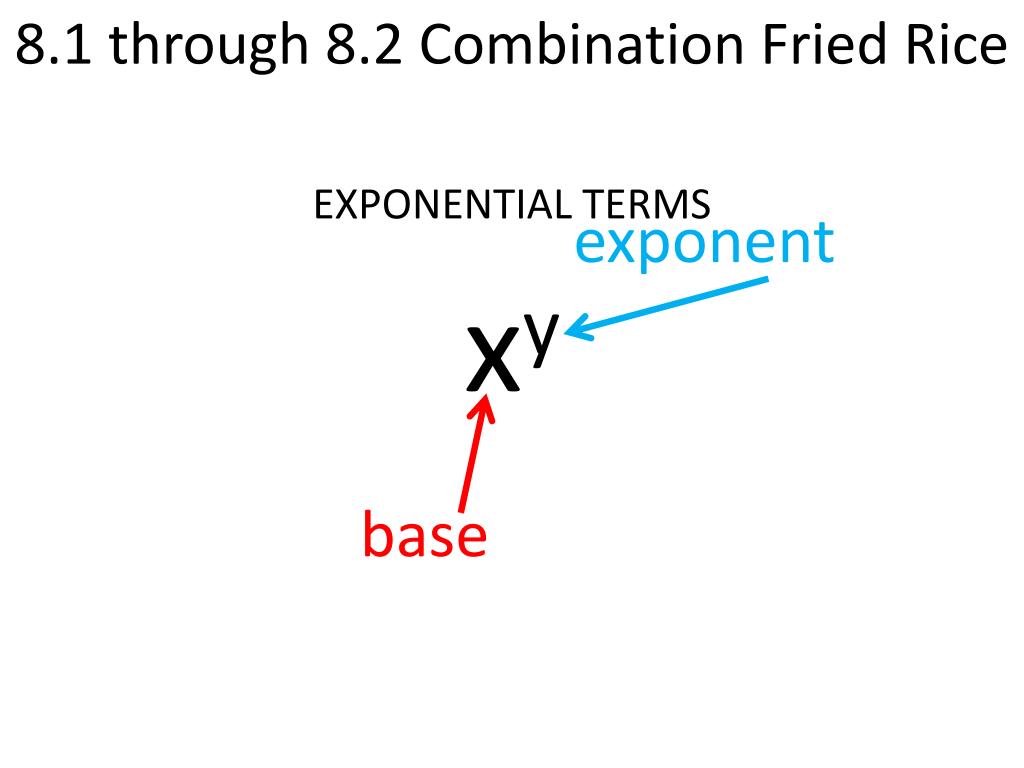 8.1 through 8.2 Combination Fried Rice

EXPONENTIAL TERMS

exponent

$x^y$

base